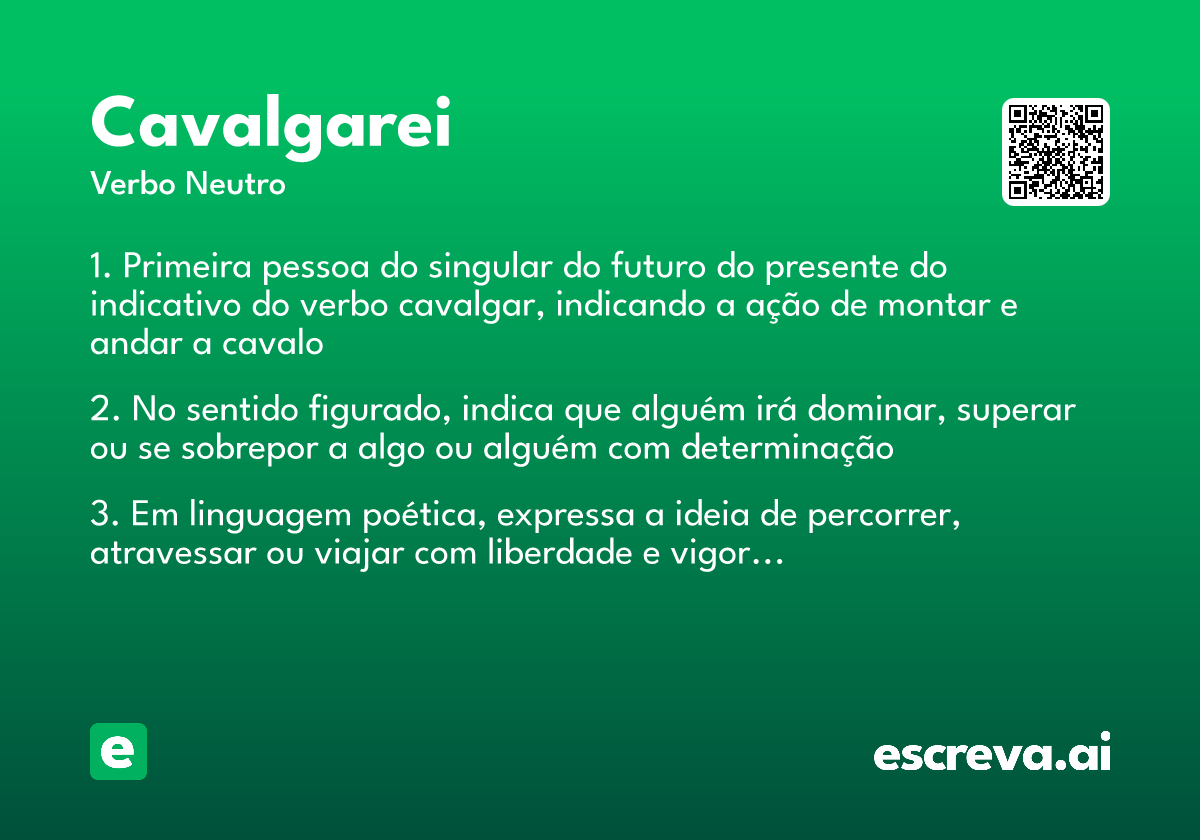 Cavalgarei
Verbo Neutro

1. Primeira pessoa do singular do futuro do presente do indicativo do verbo cavalgar, indicando a ação de montar e andar a cavalo

2. No sentido figurado, indica que alguém irá dominar, superar ou se sobrepor a algo ou alguém com determinação

3. Em linguagem poética, expressa a ideia de percorrer, atravessar ou viajar com liberdade e vigor…

e

escreva.ai